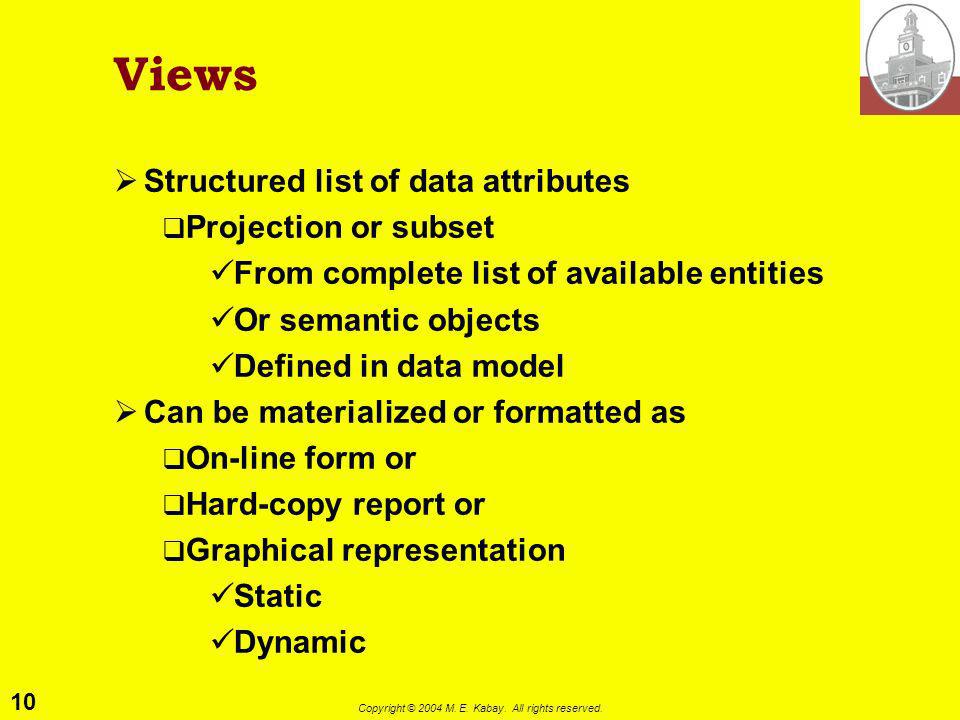 Views

➢ Structured list of data attributes

❑ Projection or subset

✓ From complete list of available entities

✓ Or semantic objects

✓ Defined in data model

➢ Can be materialized or formatted as

❑ On-line form or

❑ Hard-copy report or

❑ Graphical representation

✓ Static

✓ Dynamic

10

Copyright © 2004 M. E. Kabay. All rights reserved.